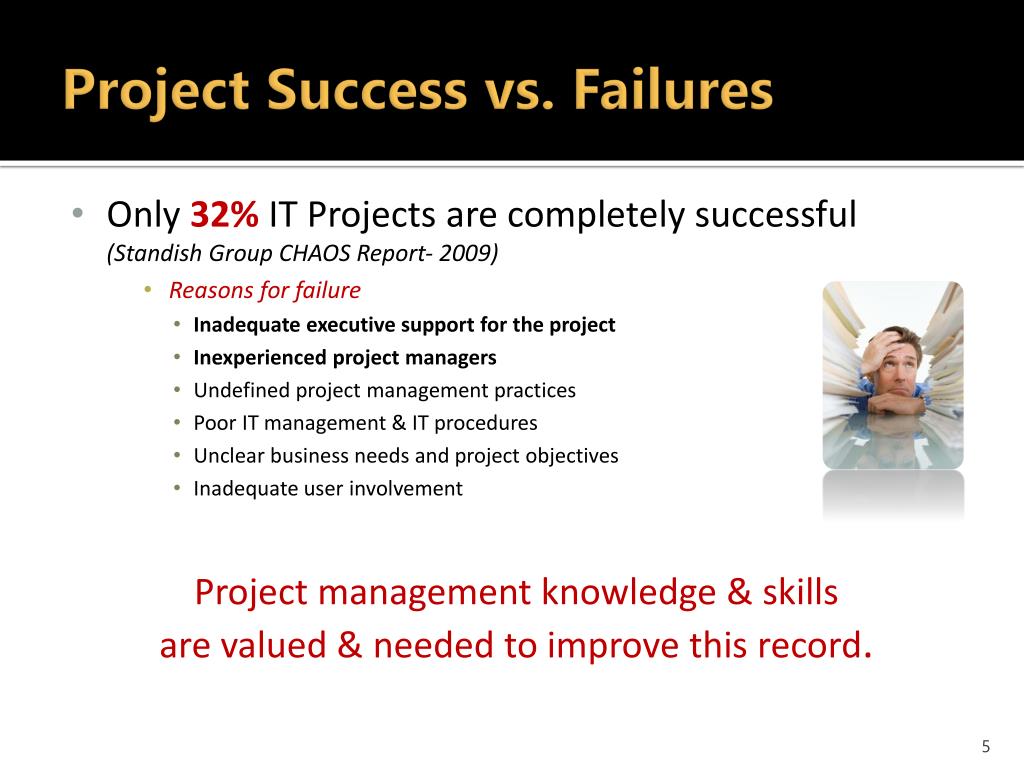 Project Success vs. Failures

• Only 32% IT Projects are completely successful (Standish Group CHAOS Report- 2009)
  • Reasons for failure
    • Inadequate executive support for the project
    • Inexperienced project managers
    • Undefined project management practices
    • Poor IT management & IT procedures
    • Unclear business needs and project objectives
    • Inadequate user involvement

Project management knowledge & skills are valued & needed to improve this record.

5